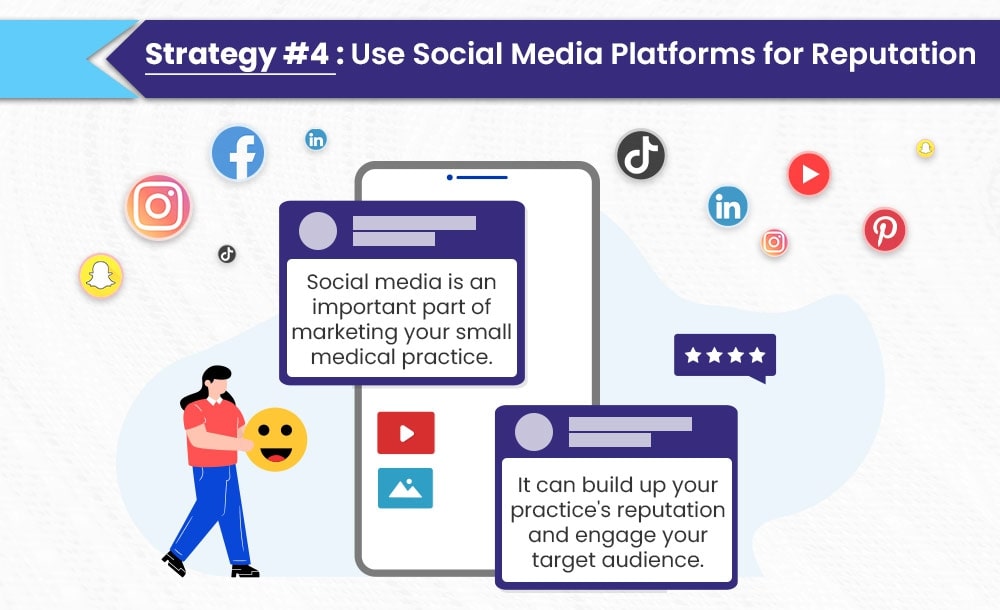 Strategy #4 : Use Social Media Platforms for Reputation

Social media is an important part of marketing your small medical practice.

It can build up your practice's reputation and engage your target audience.